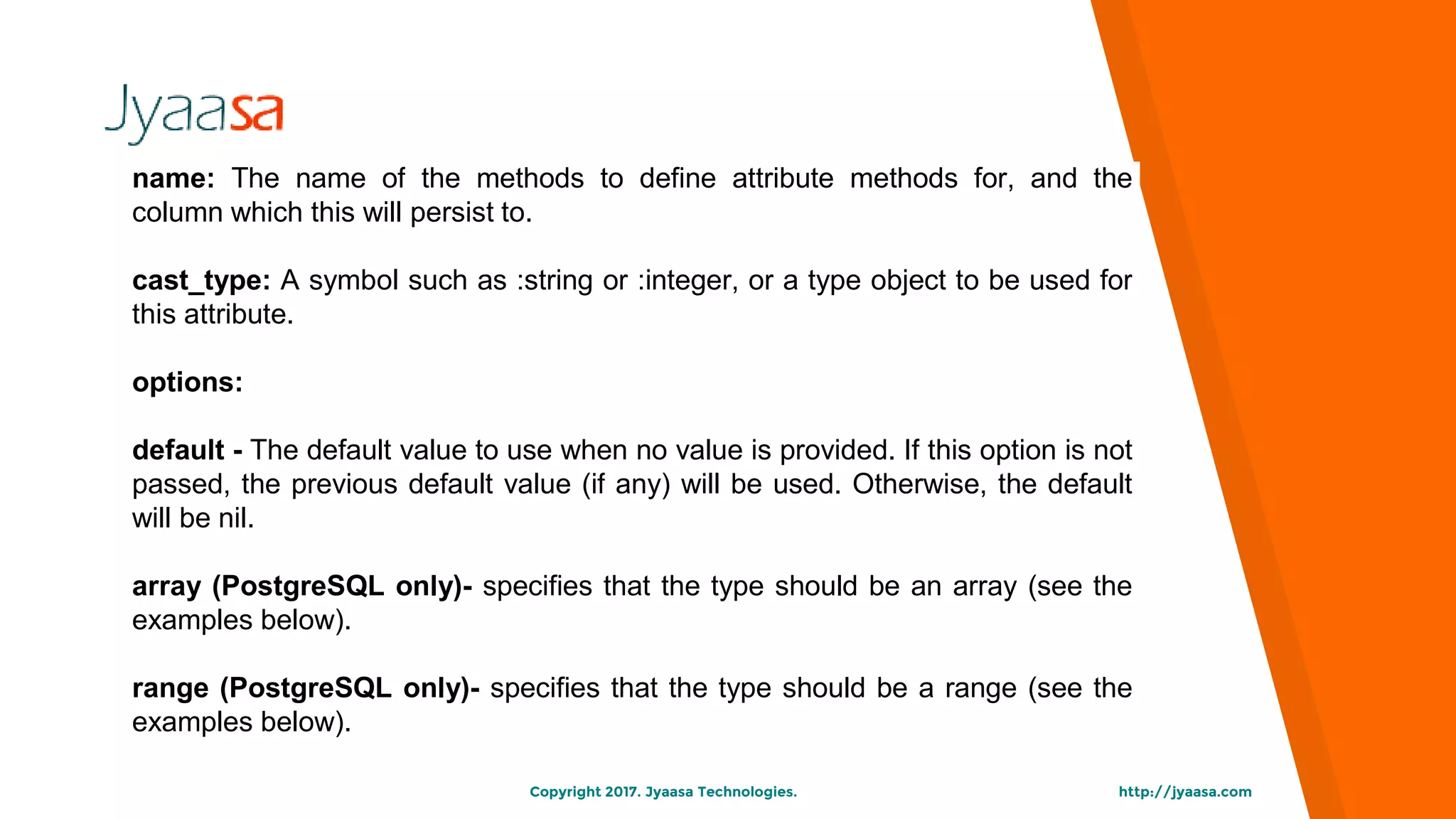 Jyaasa

name: The name of the methods to define attribute methods for, and the column which this will persist to.

cast_type: A symbol such as :string or :integer, or a type object to be used for this attribute.

options:

default - The default value to use when no value is provided. If this option is not passed, the previous default value (if any) will be used. Otherwise, the default will be nil.

array (PostgreSQL only)- specifies that the type should be an array (see the examples below).

range (PostgreSQL only)- specifies that the type should be a range (see the examples below).

Copyright 2017. Jyaasa Technologies.

http://jyaasa.com